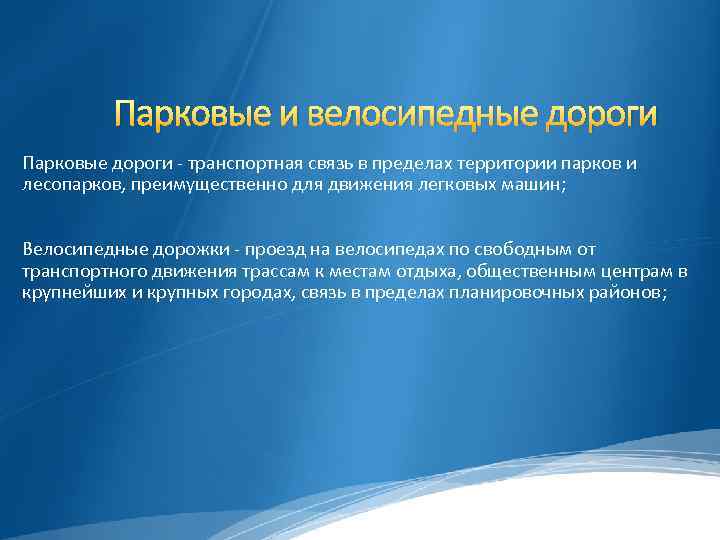 Парковые и велосипедные дороги

Парковые дороги - транспортная связь в пределах территории парков и лесопарков, преимущественно для движения легковых машин;

Велосипедные дорожки - проезд на велосипедах по свободным от транспортного движения трассам к местам отдыха, общественным центрам в крупнейших и крупных городах, связь в пределах планировочных районов;